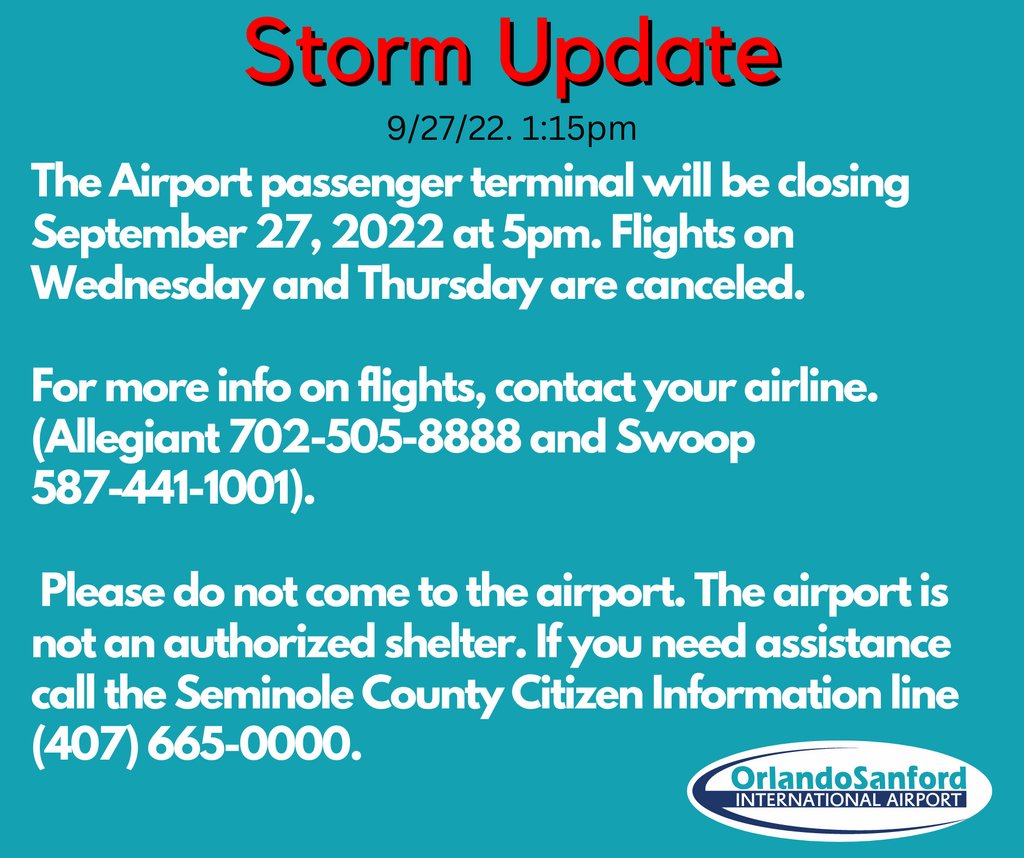 Storm Update

9/27/22. 1:15pm

The Airport passenger terminal will be closing September 27, 2022 at 5pm. Flights on Wednesday and Thursday are canceled.

For more info on flights, contact your airline. (Allegiant 702-505-8888 and Swoop 587-441-1001).

Please do not come to the airport. The airport is not an authorized shelter. If you need assistance call the Seminole County Citizen Information line (407) 665-0000.

OrlandoSanford
INTERNATIONAL AIRPORT